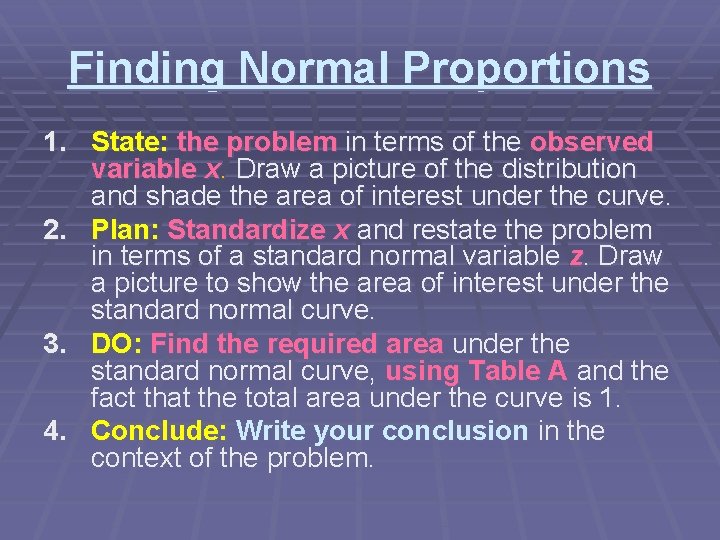 Finding Normal Proportions

1. State: the problem in terms of the observed variable x. Draw a picture of the distribution and shade the area of interest under the curve.
2. Plan: Standardize x and restate the problem in terms of a standard normal variable z. Draw a picture to show the area of interest under the standard normal curve.
3. DO: Find the required area under the standard normal curve, using Table A and the fact that the total area under the curve is 1.
4. Conclude: Write your conclusion in the context of the problem.